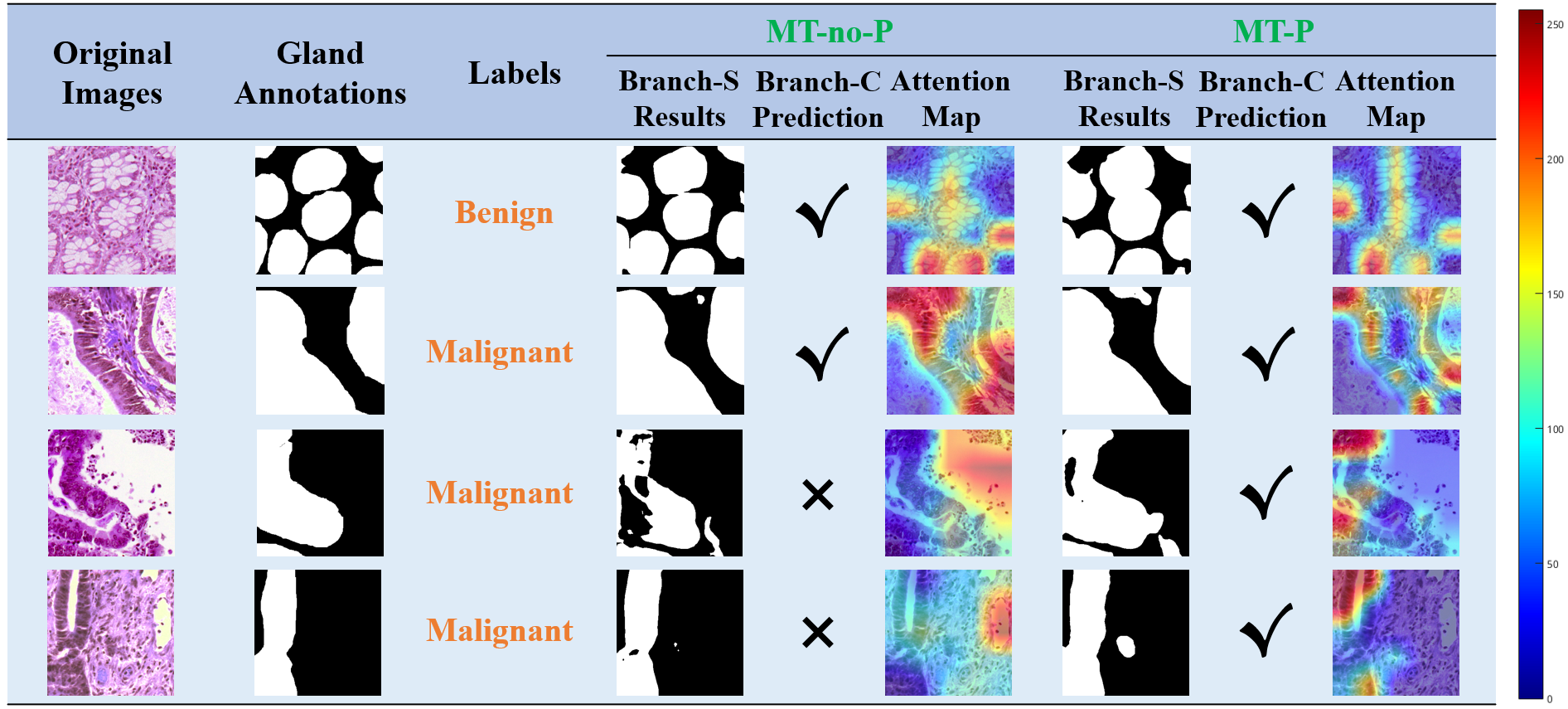 | Original Images | Gland Annotations | Labels | MT-no-P Branch-S Results | MT-no-P Branch-C Prediction | MT-no-P Attention Map | MT-P Branch-S Results | MT-P Branch-C Prediction | MT-P Attention Map |
|---|---|---|---|---|---|---|---|---|
| | | Benign | | ✓ | | | ✓ | |
| | | Malignant | | ✓ | | | ✓ | |
| | | Malignant | | × | | | ✓ | |
| | | Malignant | | × | | | ✓ | |

250
200
150
100
50
0